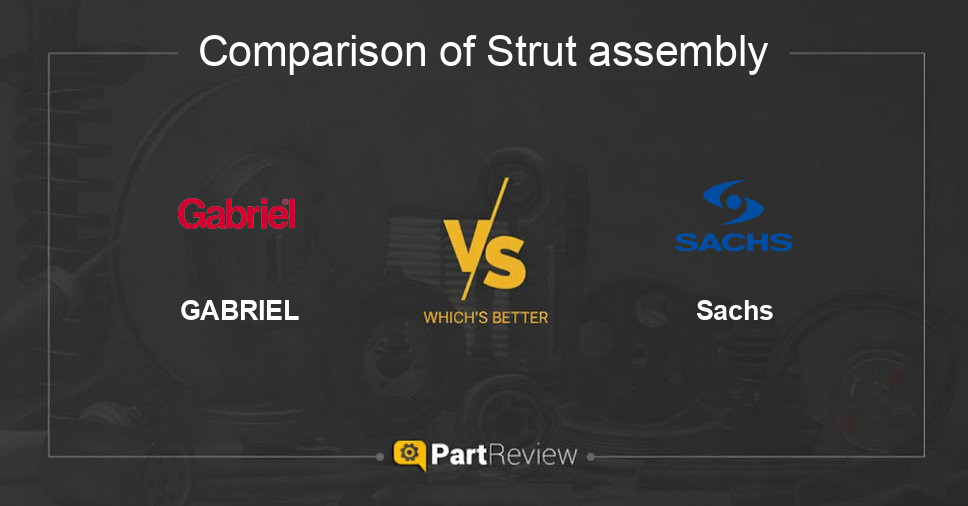 Comparison of Strut assembly

Gabriel

GABRIEL

VS

WHICH'S BETTER

SACHS

Sachs

PartReview